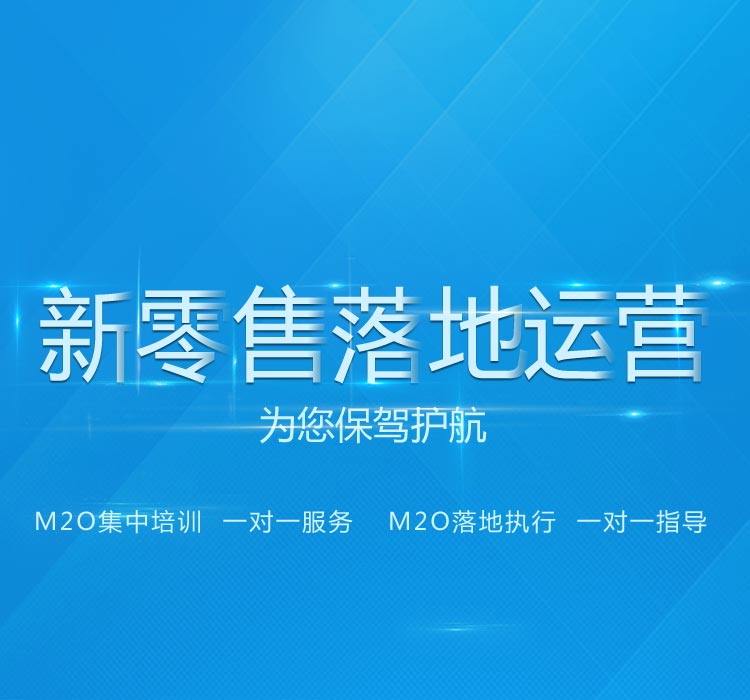 新零售落地运营

为您保驾护航

M2O集中培训 一对一服务 M2O落地执行 一对一指导